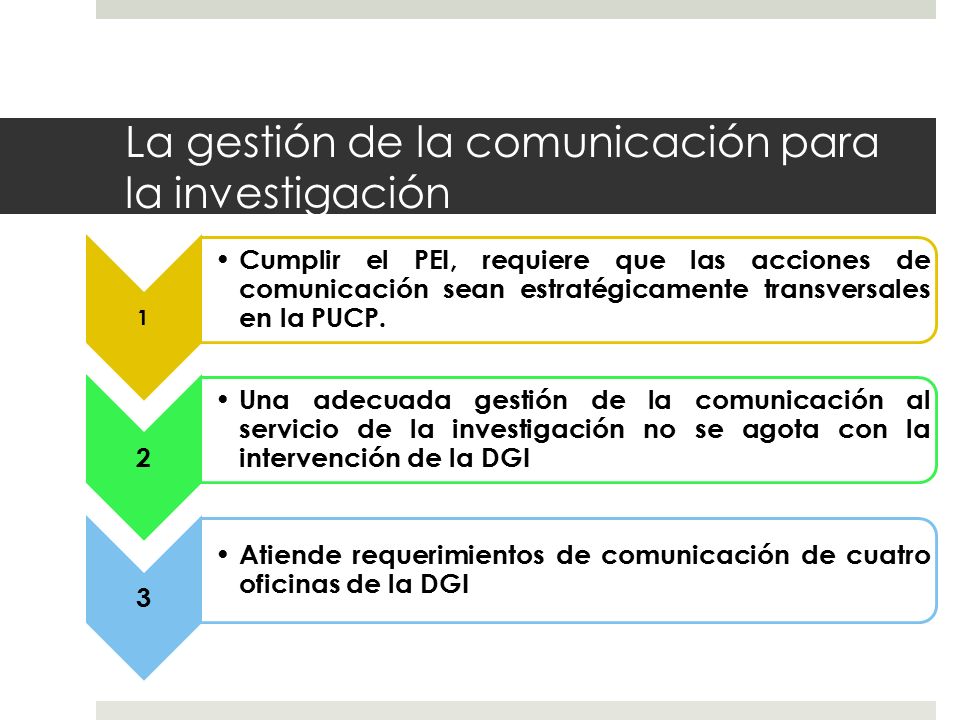 La gestión de la comunicación para la investigación

1

• Cumplir el PEI, requiere que las acciones de comunicación sean estratégicamente transversales en la PUCP.

2

• Una adecuada gestión de la comunicación al servicio de la investigación no se agota con la intervención de la DGI

3

• Atiende requerimientos de comunicación de cuatro oficinas de la DGI